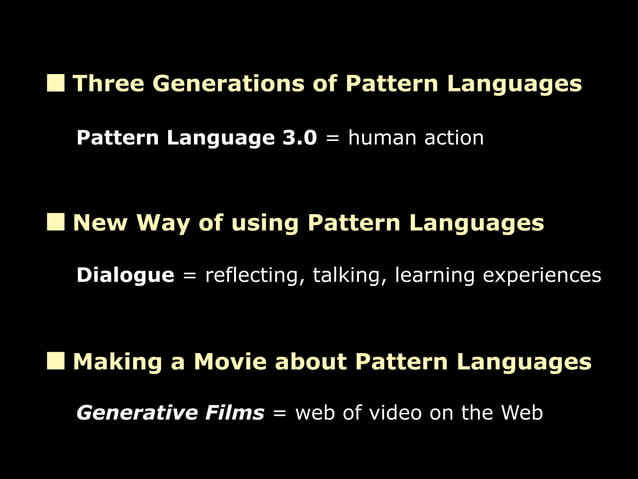 ■ Three Generations of Pattern Languages

Pattern Language 3.0 = human action

■ New Way of using Pattern Languages

Dialogue = reflecting, talking, learning experiences

■ Making a Movie about Pattern Languages

Generative Films = web of video on the Web